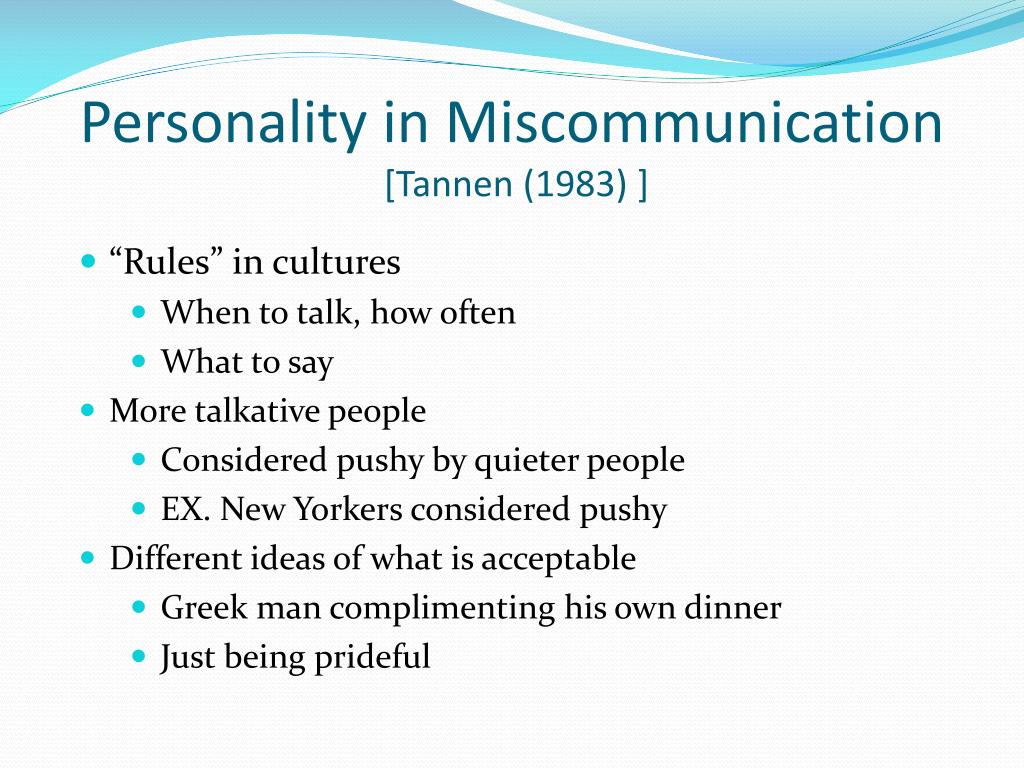 Personality in Miscommunication
[Tannen (1983) ]

- “Rules” in cultures
  - When to talk, how often
  - What to say
- More talkative people
  - Considered pushy by quieter people
  - EX. New Yorkers considered pushy
- Different ideas of what is acceptable
  - Greek man complimenting his own dinner
  - Just being prideful